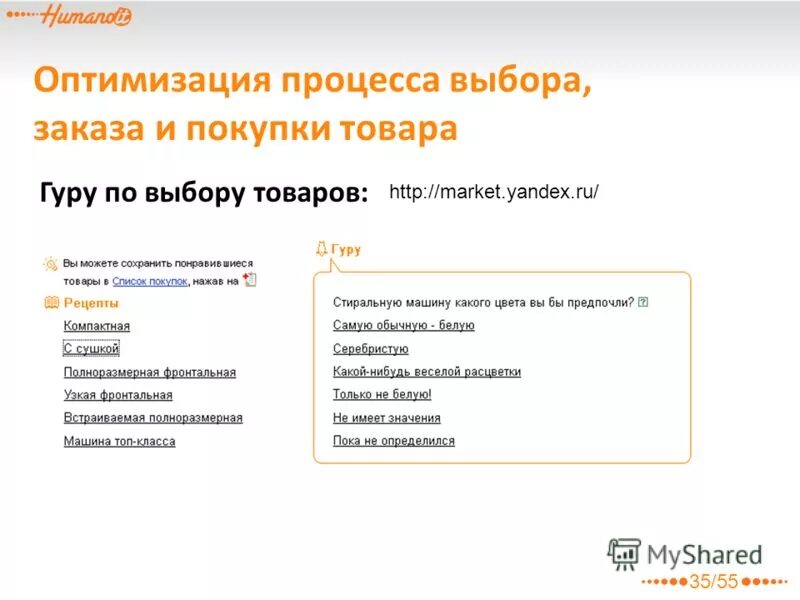 Humanoit

Оптимизация процесса выбора, заказа и покупки товара

Гуру по выбору товаров: http://market.yandex.ru/

Вы можете сохранить понравившиеся товары в Список покупок, нажав на

Рецепты

Компактная

С сушкой

Полноразмерная фронтальная

Узкая фронтальная

Встраиваемая полноразмерная

Машина топ-класса

Гуру

Стиральную машину какого цвета вы бы предпочли? ?

Самую обычную - белую

Серебристую

Какой-нибудь веселой расцветки

Только не белую!

Не имеет значения

Пока не определился

MyShared

35/55